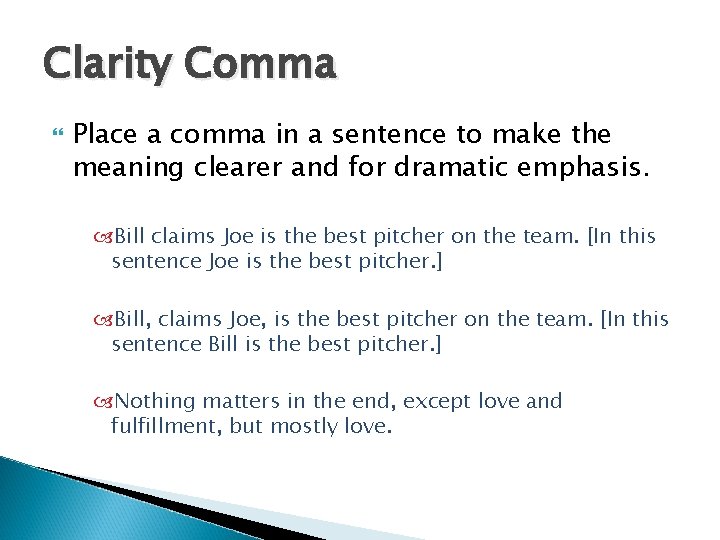 Clarity Comma

Place a comma in a sentence to make the meaning clearer and for dramatic emphasis.

Bill claims Joe is the best pitcher on the team. [In this sentence Joe is the best pitcher.]

Bill, claims Joe, is the best pitcher on the team. [In this sentence Bill is the best pitcher.]

Nothing matters in the end, except love and fulfillment, but mostly love.